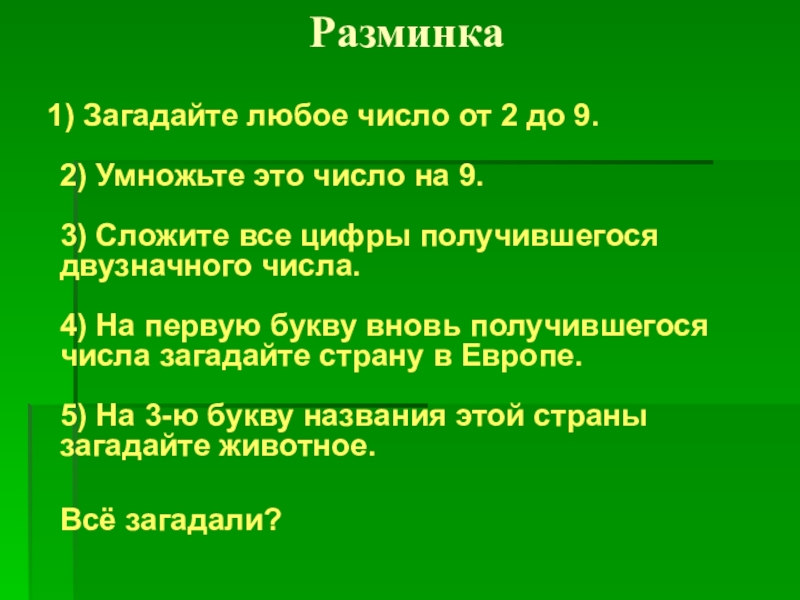 Разминка

1) Загадайте любое число от 2 до 9.

2) Умножьте это число на 9.

3) Сложите все цифры получившегося двузначного числа.

4) На первую букву вновь получившегося числа загадайте страну в Европе.

5) На 3-ю букву названия этой страны загадайте животное.

Всё загадали?